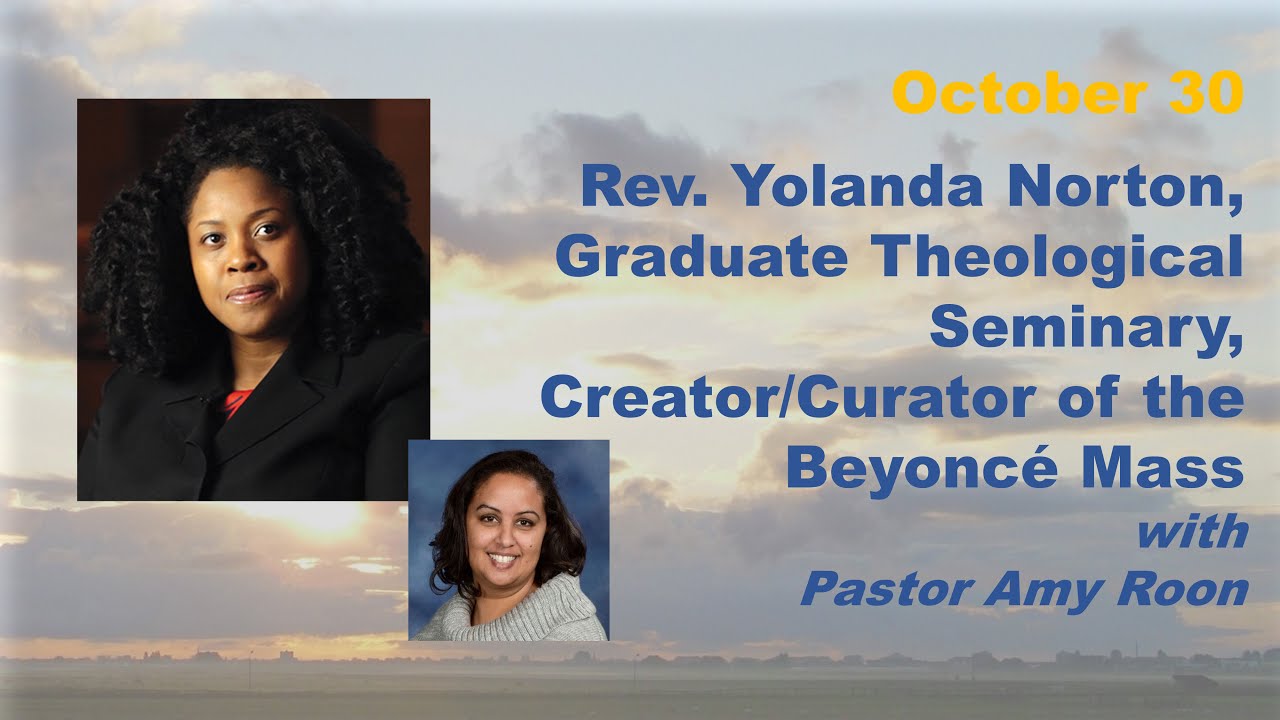 October 30

Rev. Yolanda Norton, Graduate Theological Seminary, Creator/Curator of the Beyoncé Mass

with Pastor Amy Roon